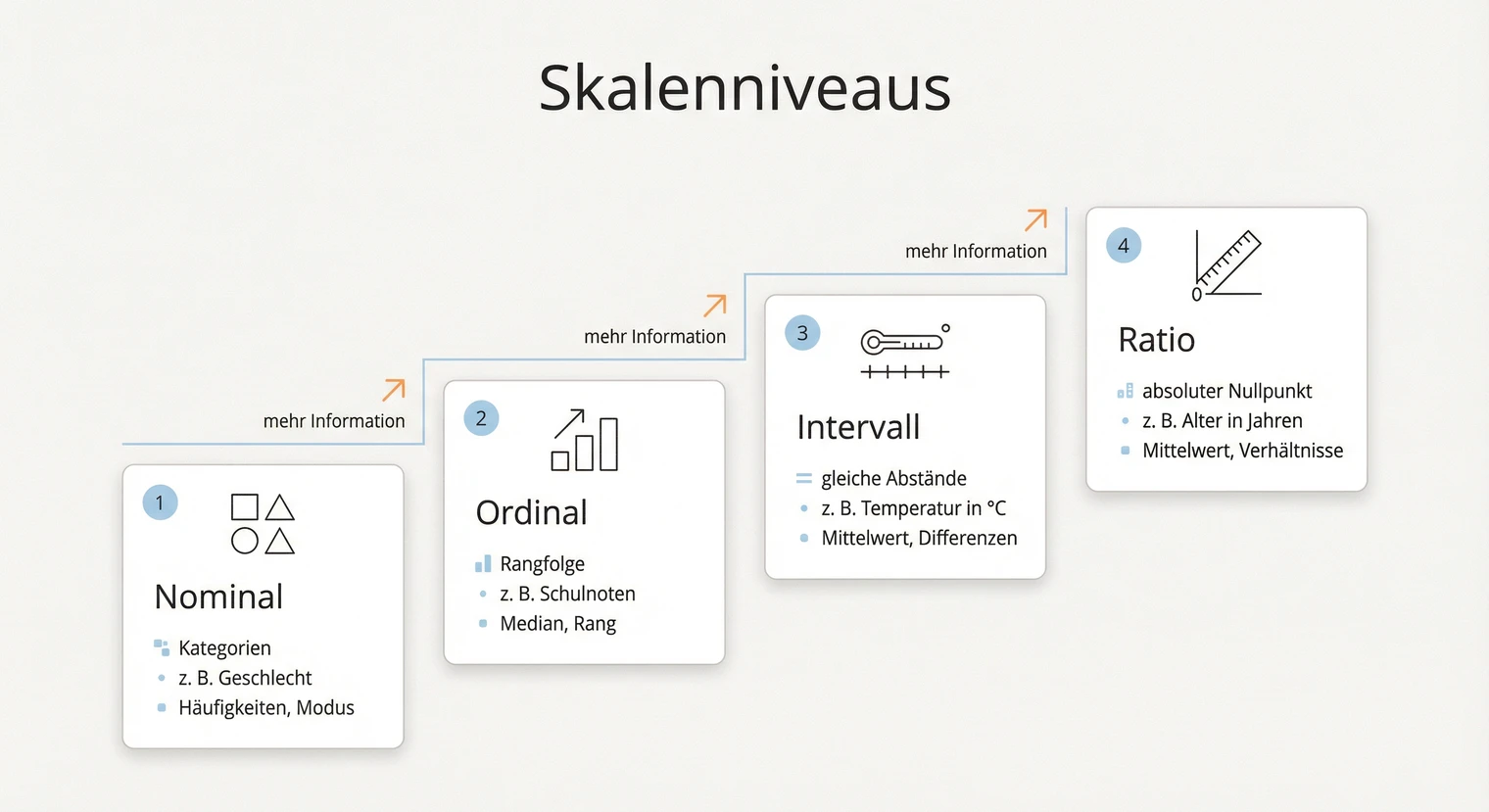 Skalenniveaus

mehr Information

1

Nominal

Kategorien
z. B. Geschlecht
Häufigkeiten, Modus

mehr Information

2

Ordinal

Rangfolge
z. B. Schulnoten
Median, Rang

mehr Information

3

Intervall

gleiche Abstände
z. B. Temperatur in °C
Mittelwert, Differenzen

4

0

Ratio

absoluter Nullpunkt
z. B. Alter in Jahren
Mittelwert, Verhältnisse